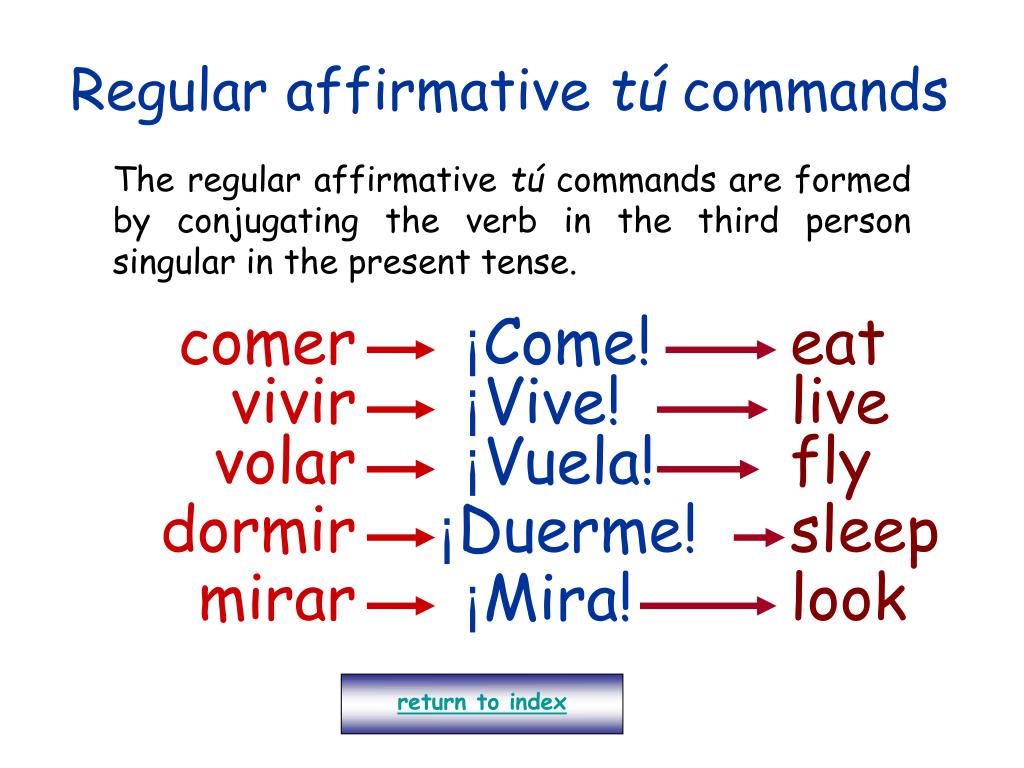 Regular affirmative tú commands

The regular affirmative tú commands are formed by conjugating the verb in the third person singular in the present tense.

comer → ¡Come! → eat
vivir → ¡Vive! → live
volar → ¡Vuela! → fly
dormir → ¡Duerme! → sleep
mirar → ¡Mira! → look

return to index